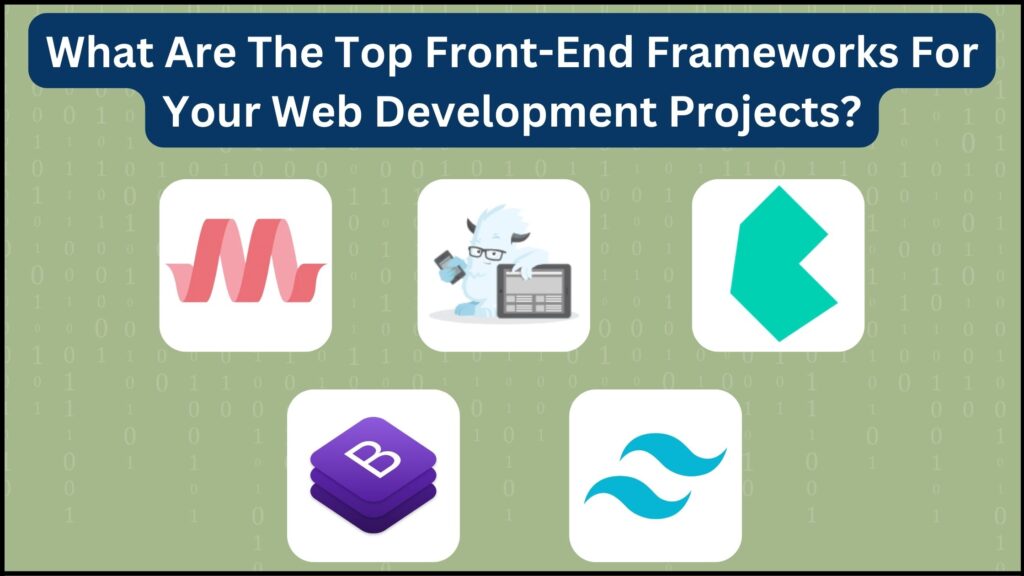 What Are The Top Front-End Frameworks For Your Web Development Projects?

B